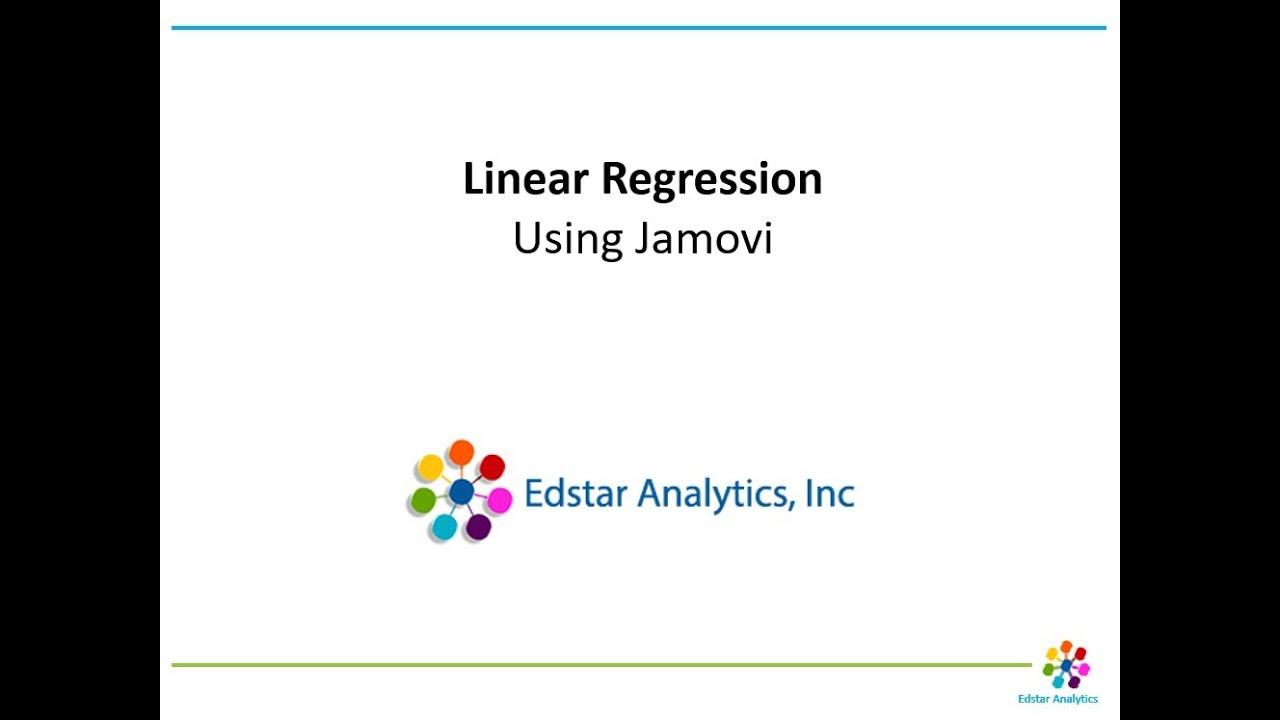 Linear Regression
Using Jamovi

Edstar Analytics, Inc

Edstar Analytics